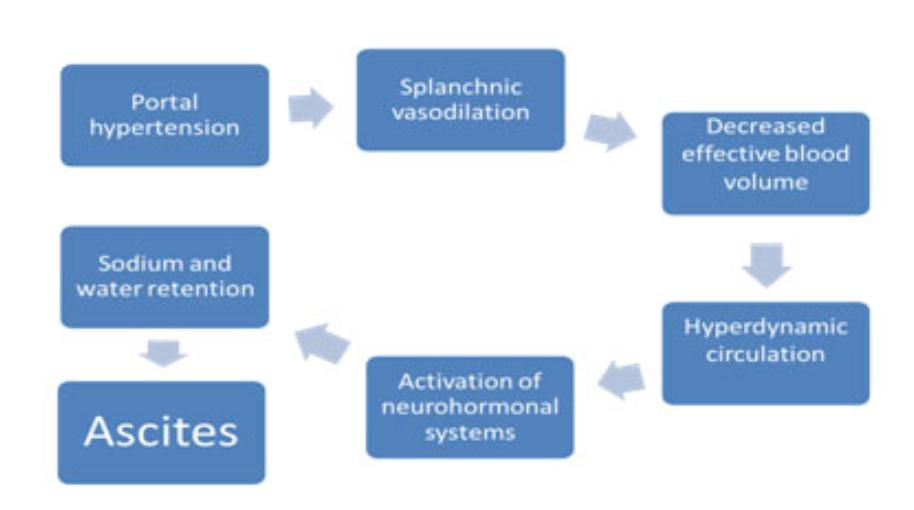 Portal hypertension

Splanchnic vasodilation

Decreased effective blood volume

Hyperdynamic circulation

Activation of neurohormonal systems

Sodium and water retention

Ascites